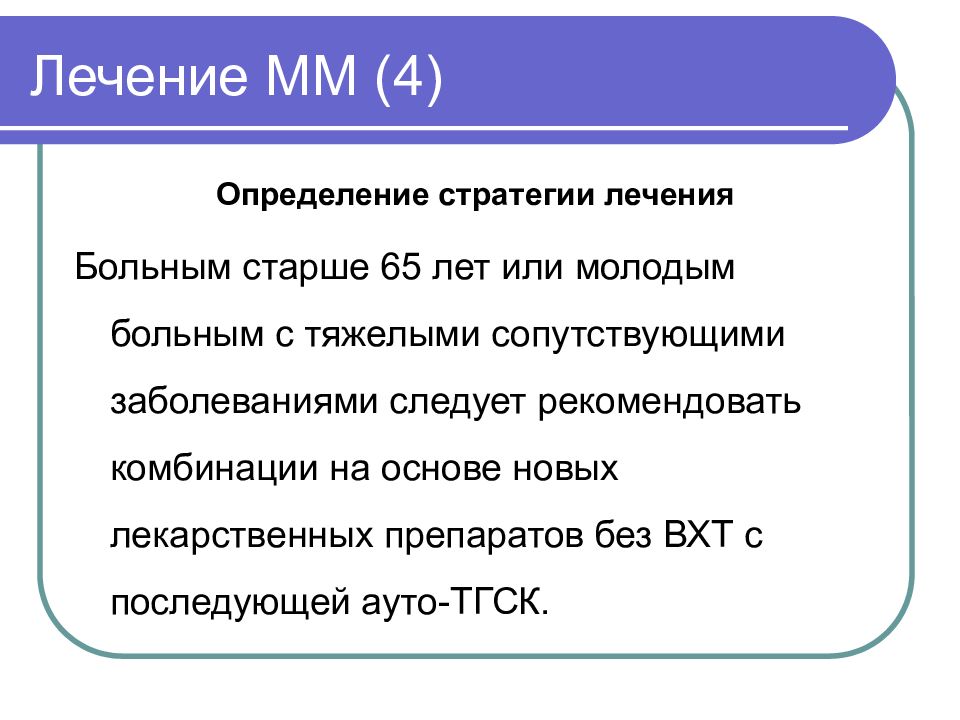 Лечение ММ (4)

Определение стратегии лечения

Больным старше 65 лет или молодым больным с тяжелыми сопутствующими заболеваниями следует рекомендовать комбинации на основе новых лекарственных препаратов без ВХТ с последующей ауто-ТГСК.